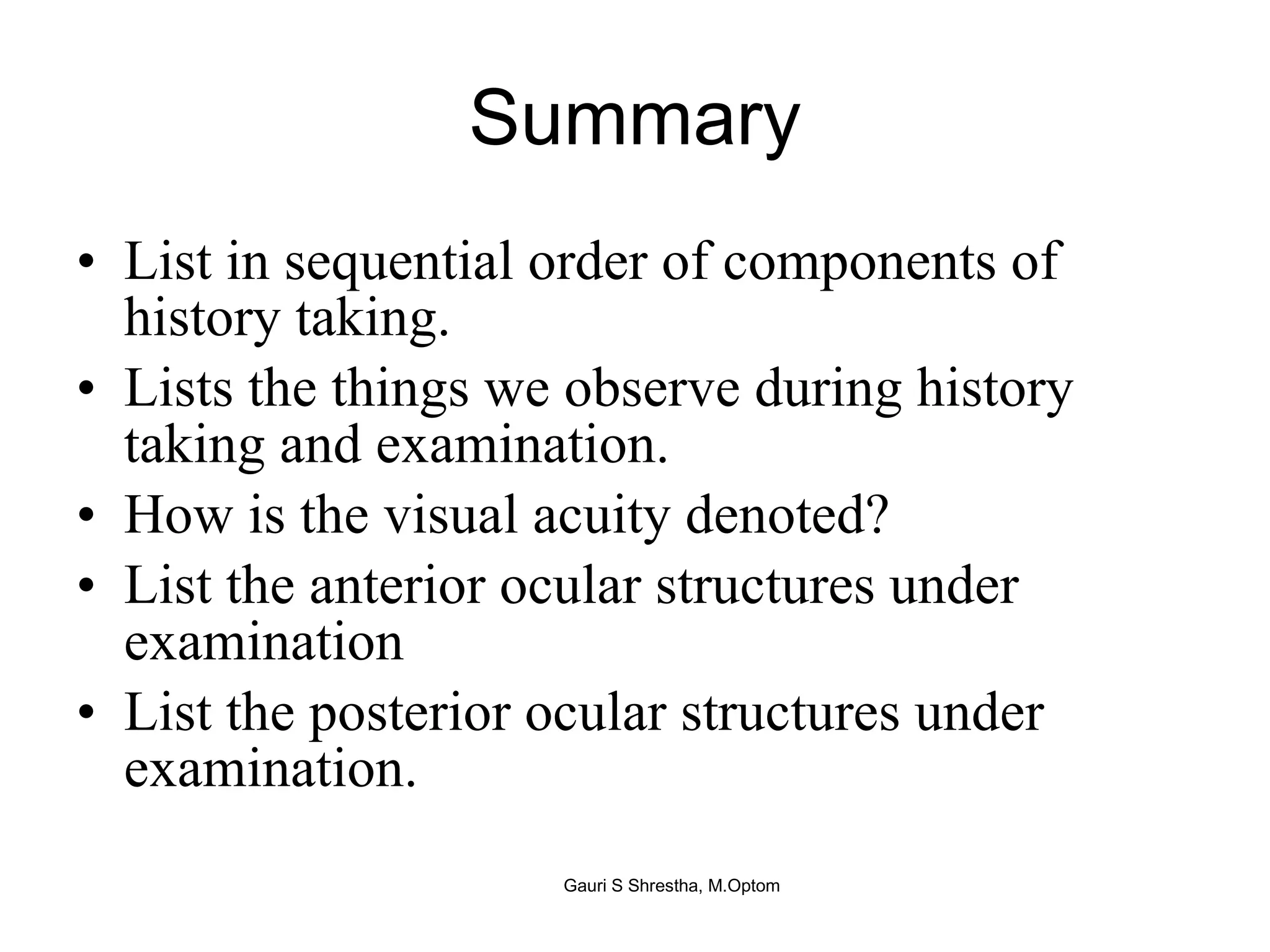 Summary

• List in sequential order of components of history taking.
• Lists the things we observe during history taking and examination.
• How is the visual acuity denoted?
• List the anterior ocular structures under examination
• List the posterior ocular structures under examination.

Gauri S Shrestha, M.Optom